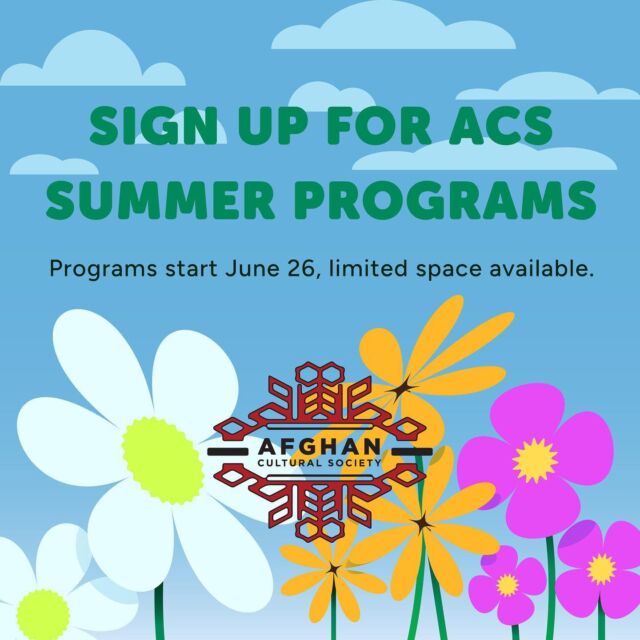 SIGN UP FOR ACS SUMMER PROGRAMS

Programs start June 26, limited space available.

AFGHAN
CULTURAL SOCIETY